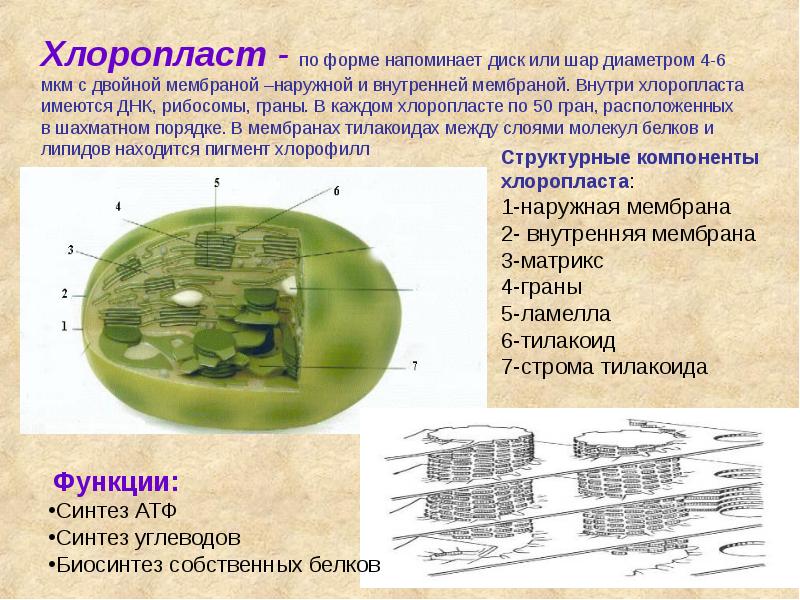 Хлоропласт - по форме напоминает диск или шар диаметром 4-6 мкм с двойной мембраной –наружной и внутренней мембраной. Внутри хлоропласта имеются ДНК, рибосомы, граны. В каждом хлоропласте по 50 гран, расположенных в шахматном порядке. В мембранах тилакоидах между слоями молекул белков и липидов находится пигмент хлорофилл

5
6
4
3
2
1
7

Структурные компоненты хлоропласта:
1-наружная мембрана
2- внутренняя мембрана
3-матрикс
4-граны
5-ламелла
6-тилакоид
7-строма тилакоида

Функции:
•Синтез АТФ
•Синтез углеводов
•Биосинтез собственных белков